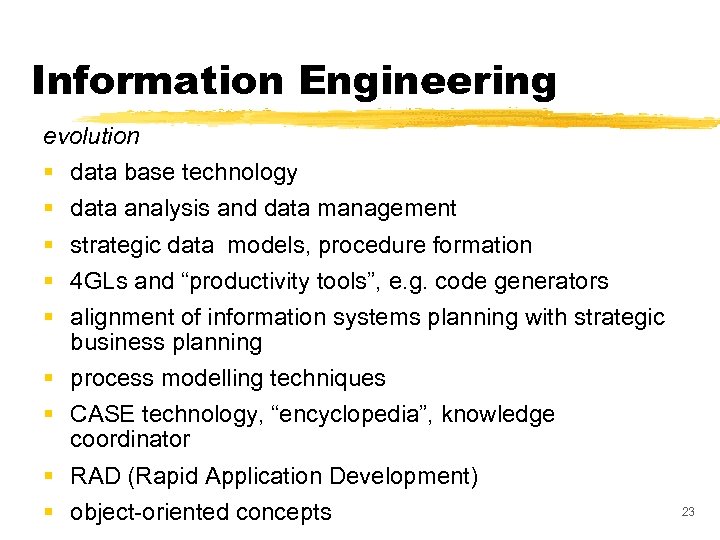 Information Engineering

evolution

- data base technology
- data analysis and data management
- strategic data  models, procedure formation
- 4GLs and “productivity tools”, e.g. code generators
- alignment of information systems planning with strategic business planning
- process modelling techniques
- CASE technology, “encyclopedia”, knowledge coordinator
- RAD (Rapid Application Development)
- object-oriented concepts

23